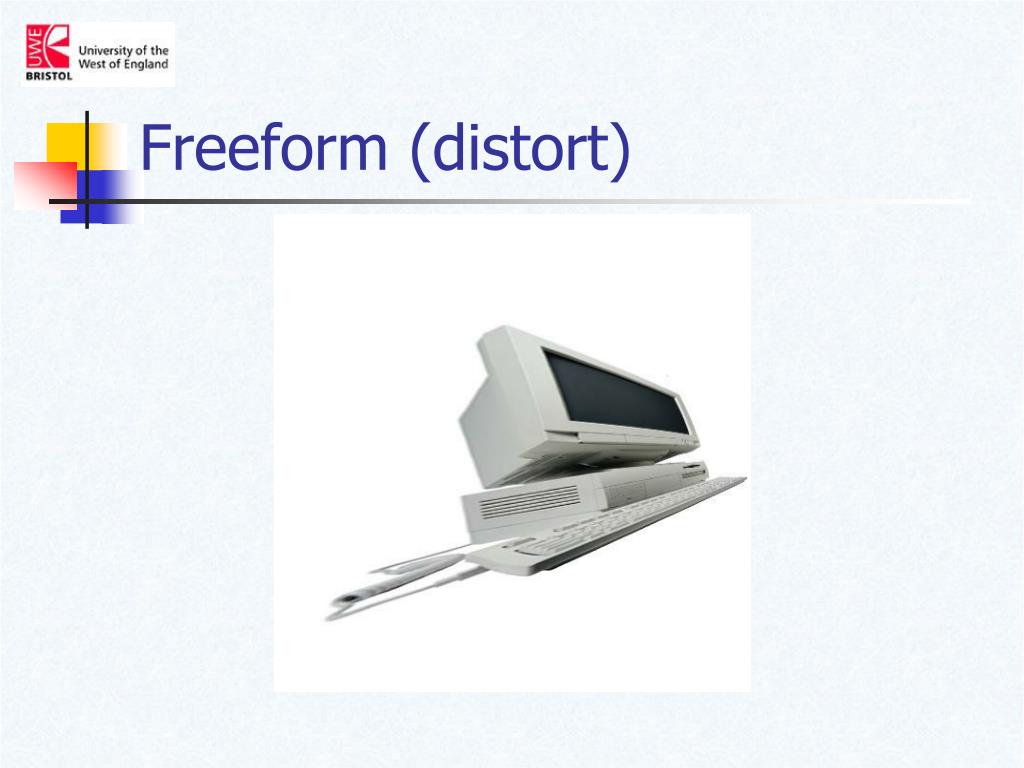 UWE
BRISTOL
University of the West of England

Freeform (distort)